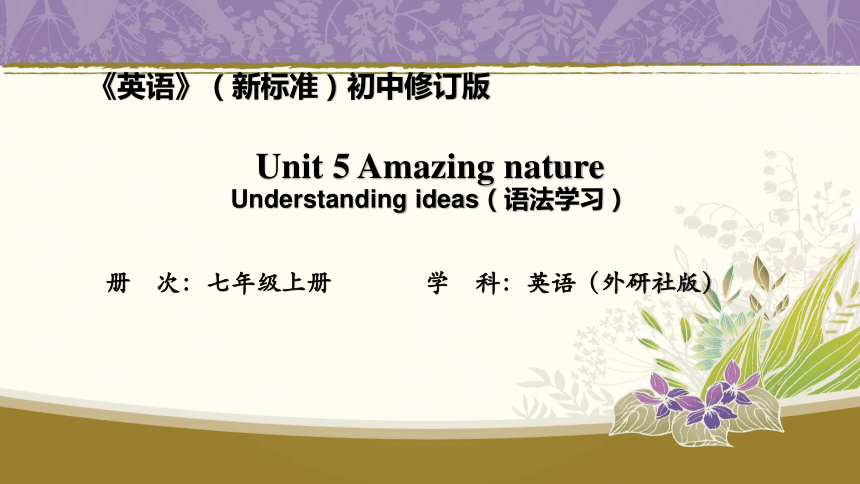 《英语》（新标准）初中修订版

Unit 5 Amazing nature
Understanding ideas（语法学习）

册　次：七年级上册　　　　学　科：英语（外研社版）